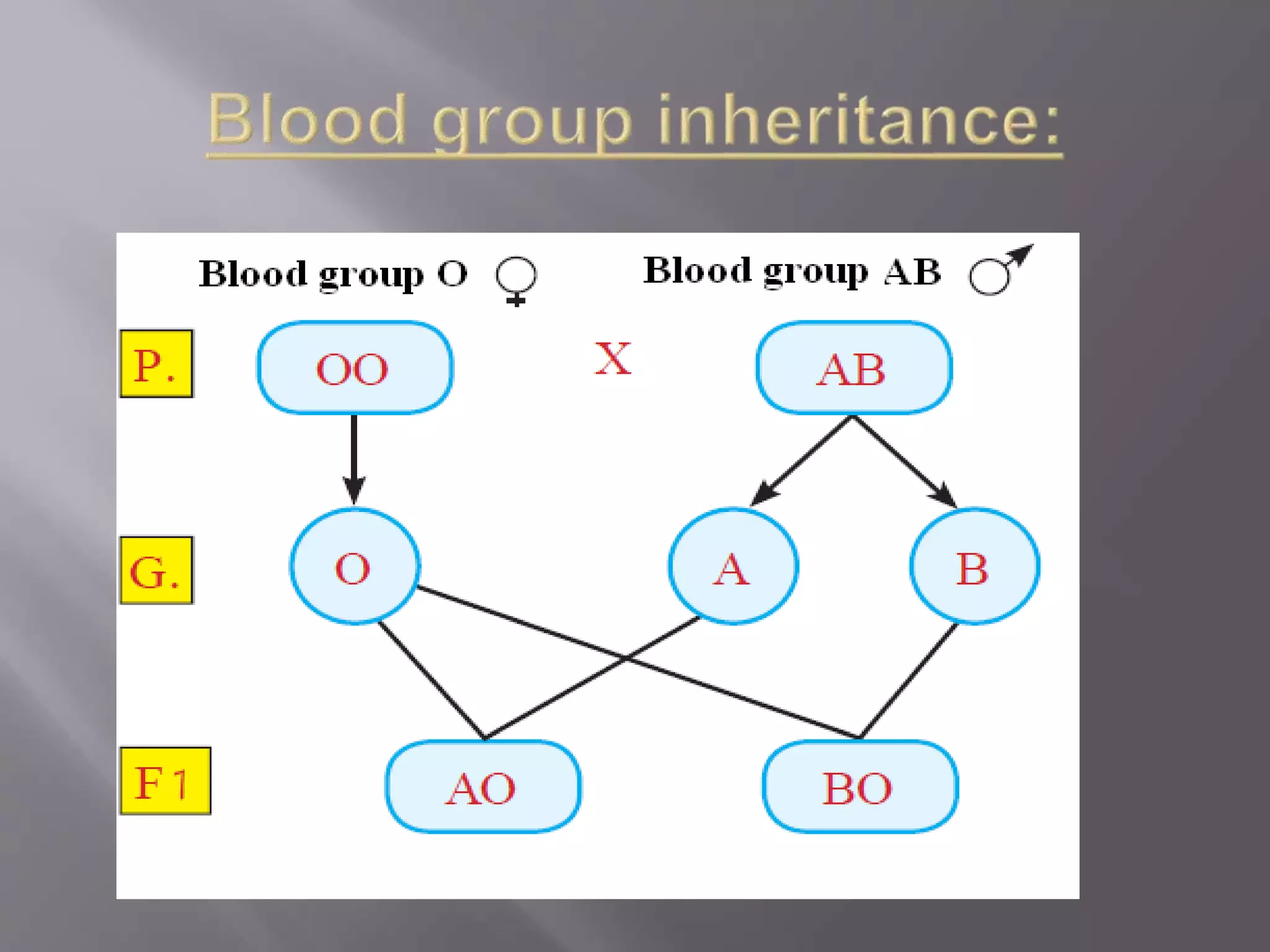 Blood group inheritance:

Blood group O ♀

Blood group AB ♂

P.

OO

X

AB

G.

O

A

B

F1

AO

BO